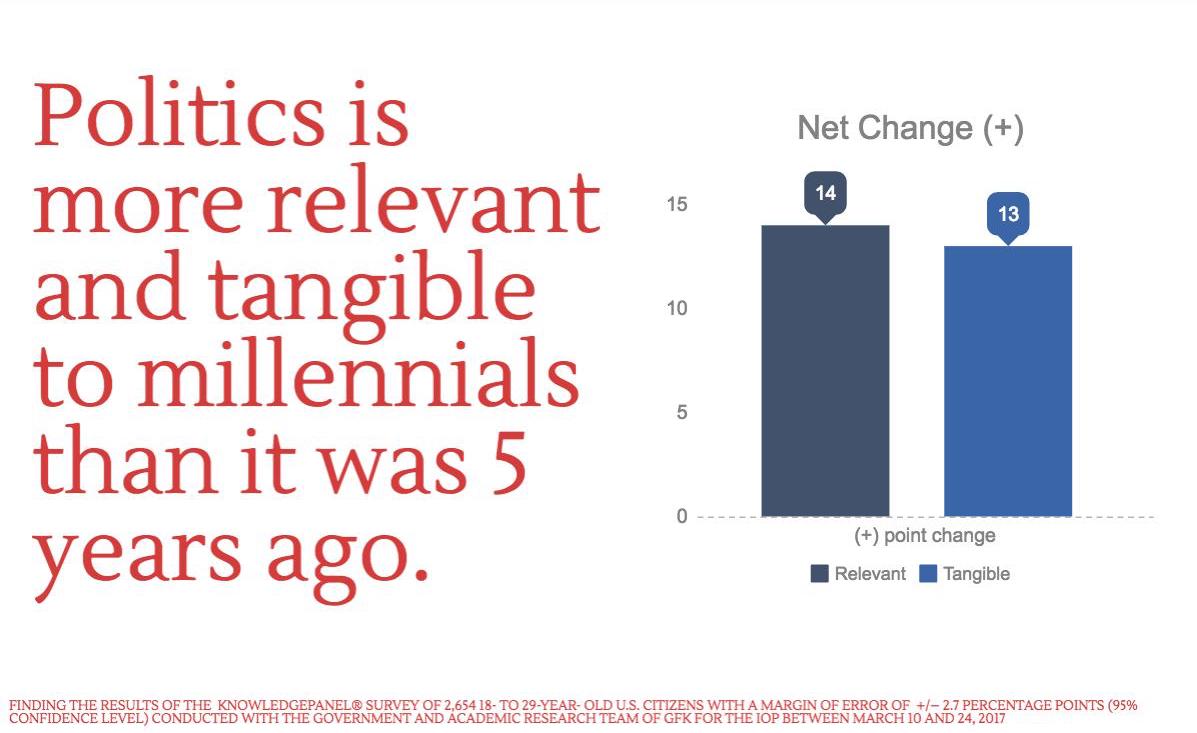 Politics is more relevant and tangible to millennials than it was 5 years ago.

Net Change (+)

15
10
5
0

14
13

(+) point change

Relevant
Tangible

FINDING THE RESULTS OF THE KNOWLEDGEPANEL® SURVEY OF 2,654 18- TO 29-YEAR- OLD U.S. CITIZENS WITH A MARGIN OF ERROR OF +/– 2.7 PERCENTAGE POINTS (95% CONFIDENCE LEVEL) CONDUCTED WITH THE GOVERNMENT AND ACADEMIC RESEARCH TEAM OF GFK FOR THE IOP BETWEEN MARCH 10 AND 24, 2017